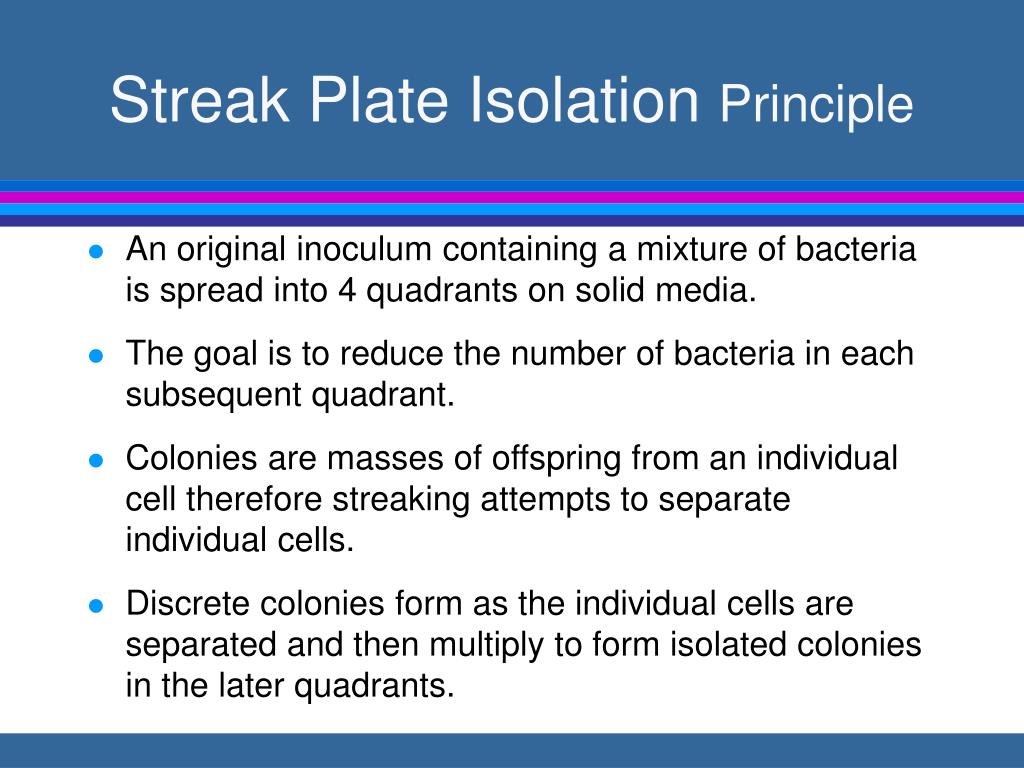 Streak Plate Isolation Principle

- An original inoculum containing a mixture of bacteria is spread into 4 quadrants on solid media.
- The goal is to reduce the number of bacteria in each subsequent quadrant.
- Colonies are masses of offspring from an individual cell therefore streaking attempts to separate individual cells.
- Discrete colonies form as the individual cells are separated and then multiply to form isolated colonies in the later quadrants.